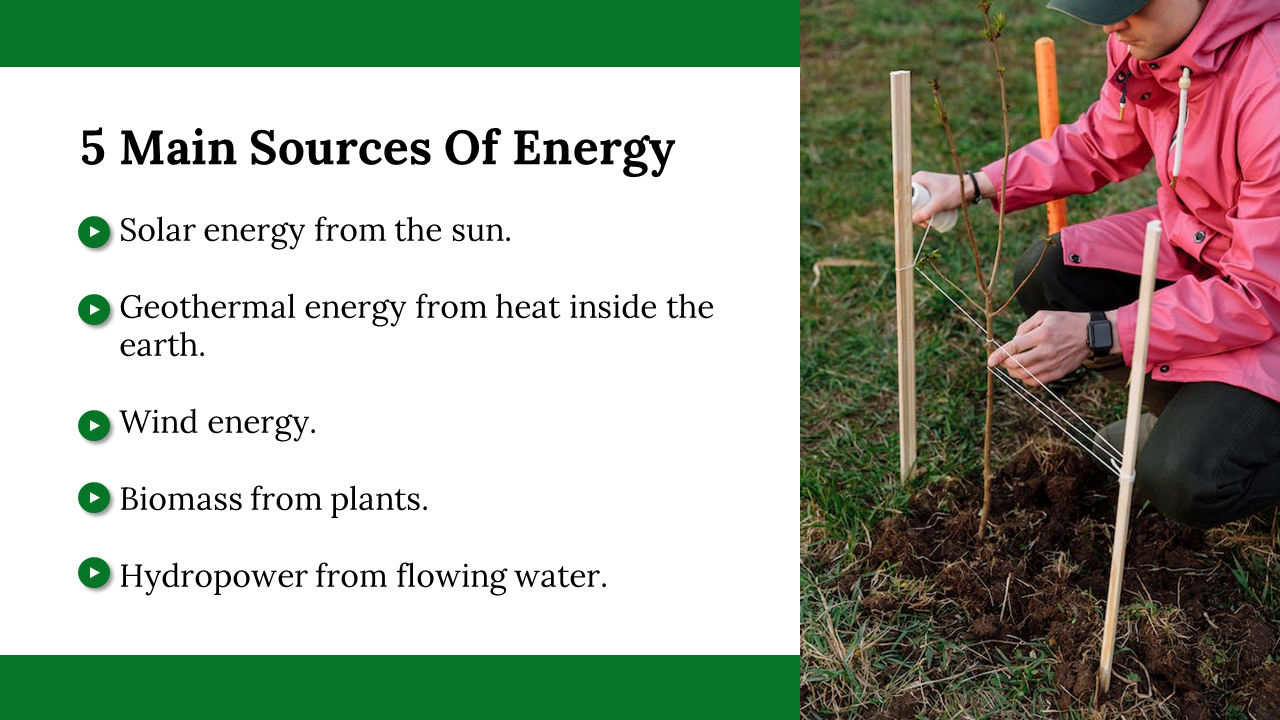 5 Main Sources Of Energy

Solar energy from the sun.

Geothermal energy from heat inside the earth.

Wind energy.

Biomass from plants.

Hydropower from flowing water.